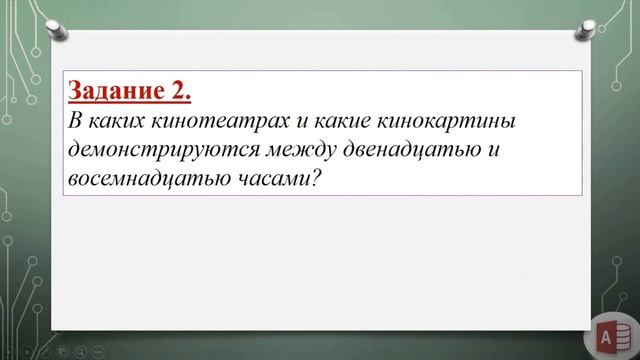 Задание 2.
В каких кинотеатрах и какие кинокартины демонстрируются между двенадцатью и восемнадцатью часами?

A